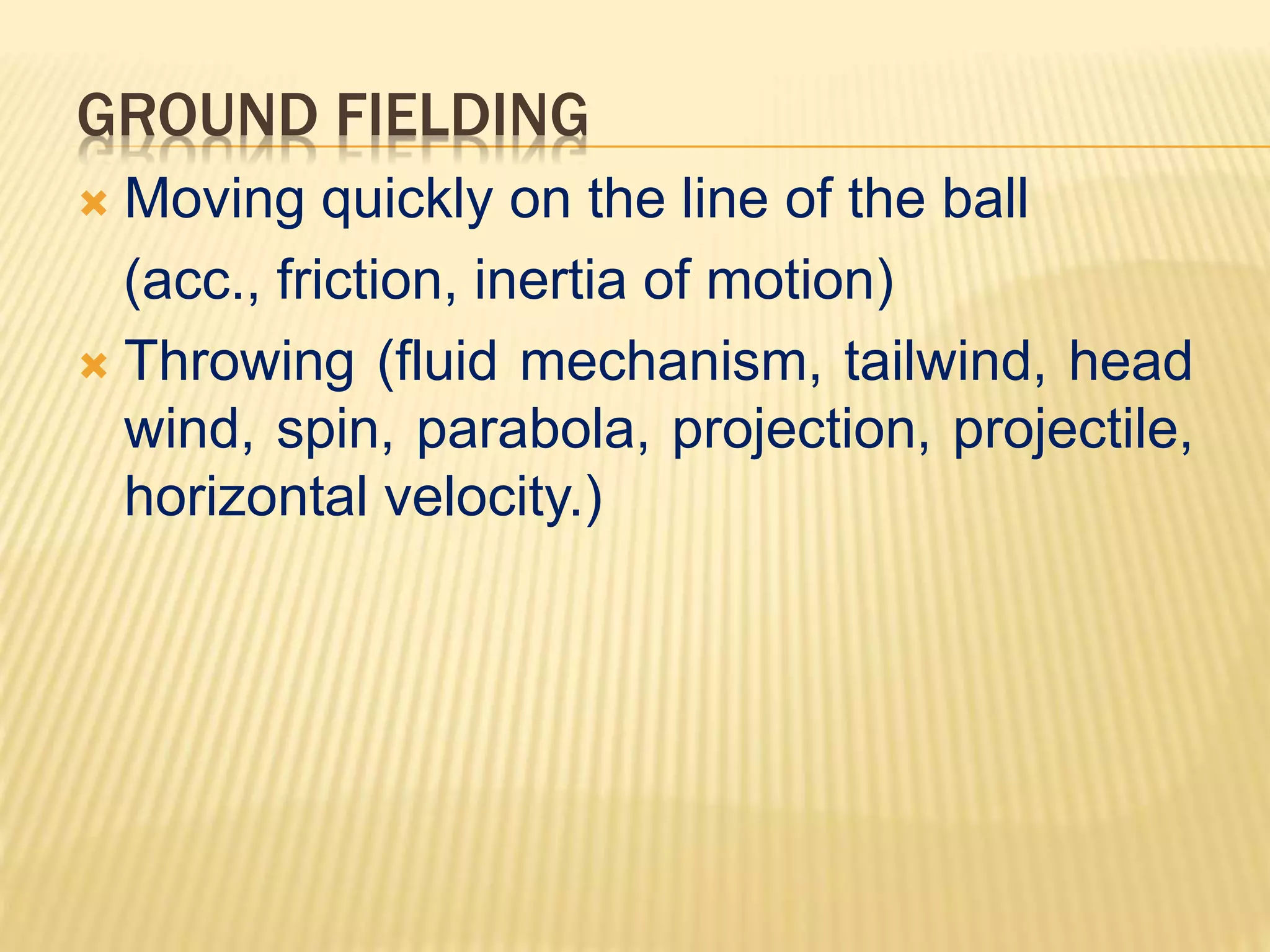 GROUND FIELDING

Moving quickly on the line of the ball (acc., friction, inertia of motion)

Throwing (fluid mechanism, tailwind, head wind, spin, parabola, projection, projectile, horizontal velocity.)